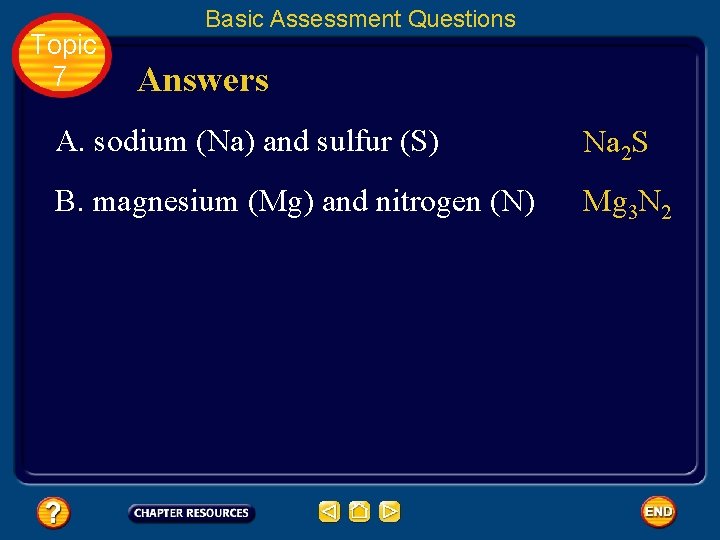 Basic Assessment Questions

Topic 7

Answers

A. sodium (Na) and sulfur (S) $Na_2S$

B. magnesium (Mg) and nitrogen (N) $Mg_3N_2$

?

CHAPTER RESOURCES

END